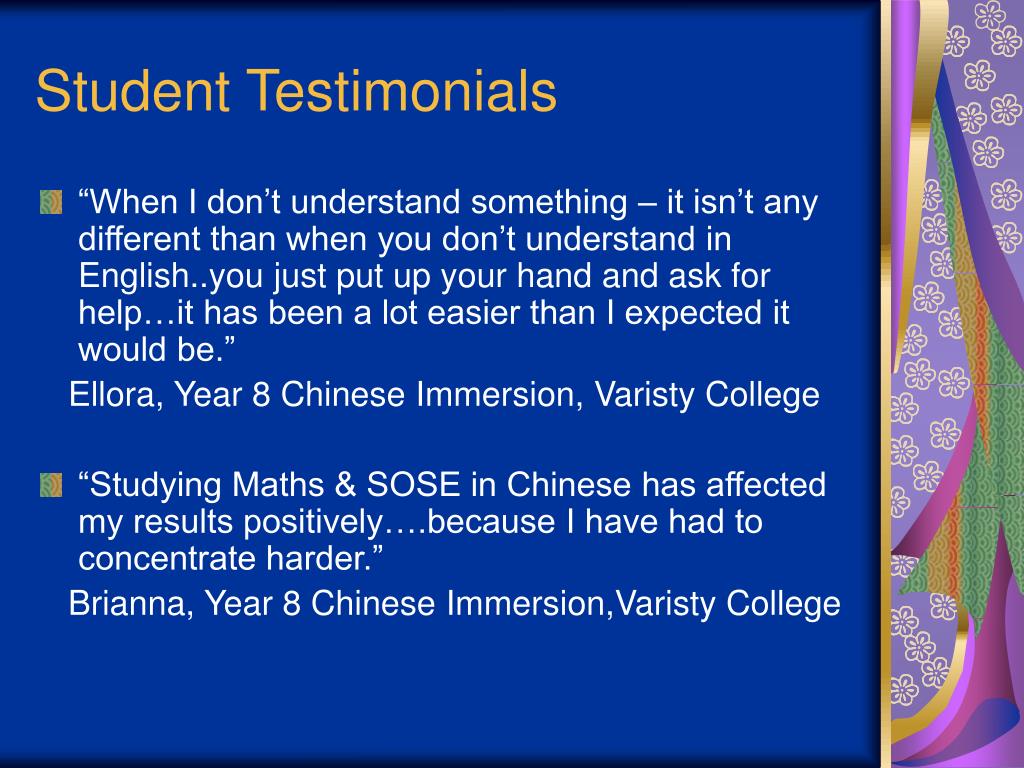 Student Testimonials

“When I don’t understand something – it isn’t any different than when you don’t understand in English..you just put up your hand and ask for help…it has been a lot easier than I expected it would be.”

Ellora, Year 8 Chinese Immersion, Varisty College

“Studying Maths & SOSE in Chinese has affected my results positively….because I have had to concentrate harder.”

Brianna, Year 8 Chinese Immersion,Varisty College